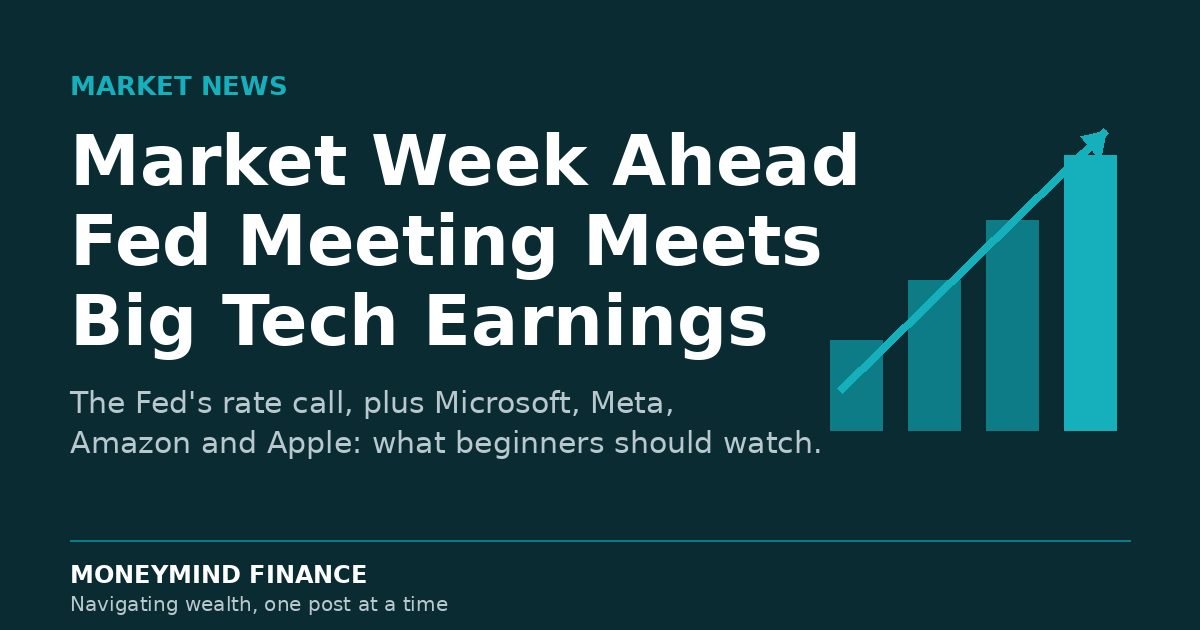 MARKET NEWS

Market Week Ahead
Fed Meeting Meets
Big Tech Earnings

The Fed's rate call, plus Microsoft, Meta, Amazon and Apple: what beginners should watch.

MONEYMIND FINANCE
Navigating wealth, one post at a time